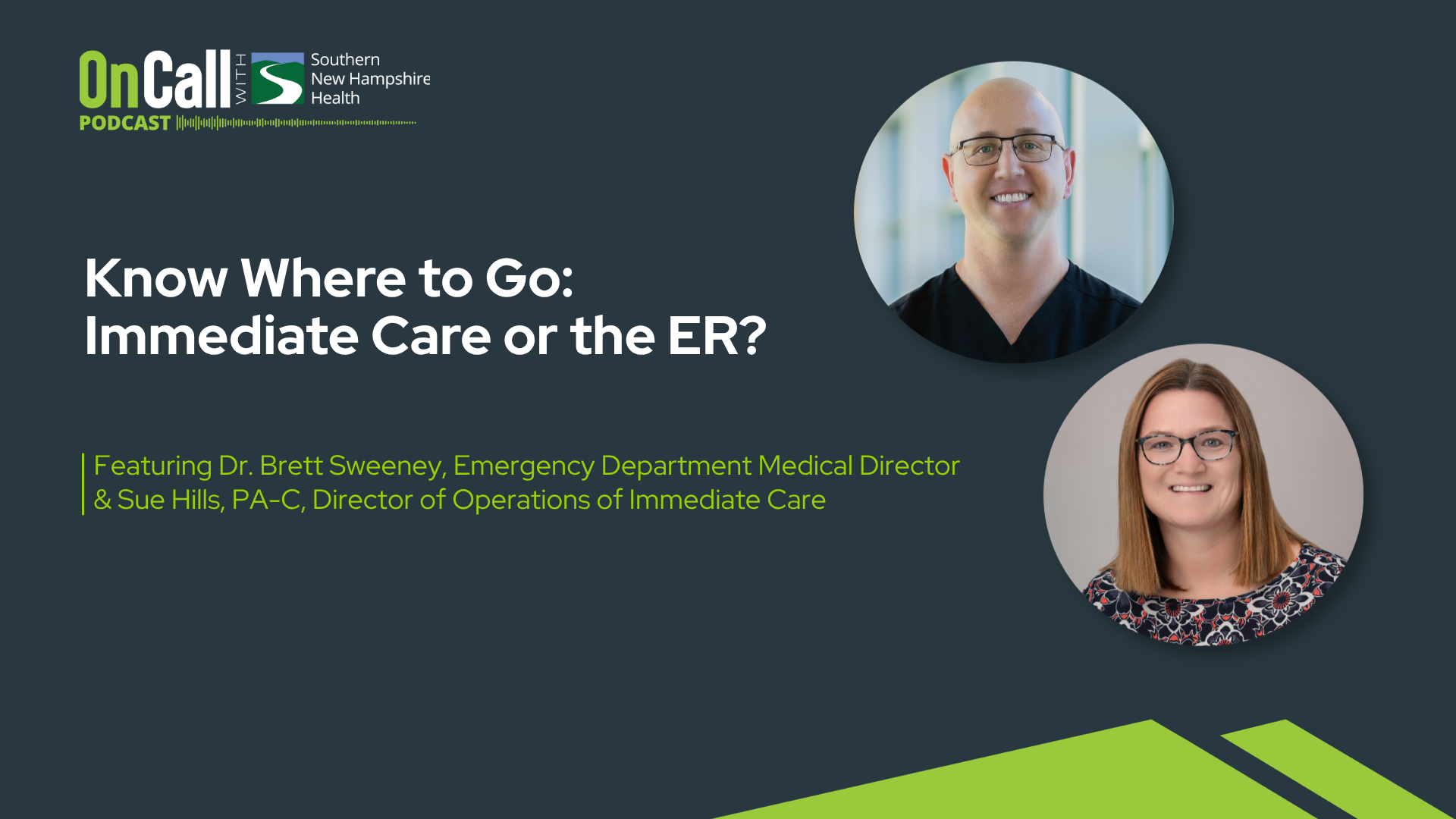 OnCall WITH Southern New Hampshire Health
PODCAST

Know Where to Go: Immediate Care or the ER?

Featuring Dr. Brett Sweeney, Emergency Department Medical Director & Sue Hills, PA-C, Director of Operations of Immediate Care